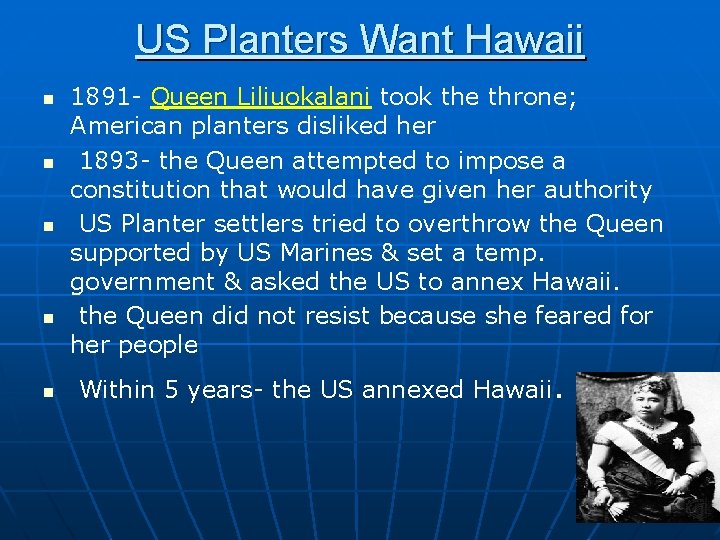 US Planters Want Hawaii

- 1891- Queen Liliuokalani took the throne; American planters disliked her
- 1893- the Queen attempted to impose a constitution that would have given her authority
- US Planter settlers tried to overthrow the Queen supported by US Marines & set a temp. government & asked the US to annex Hawaii.
- the Queen did not resist because she feared for her people
- Within 5 years- the US annexed Hawaii.